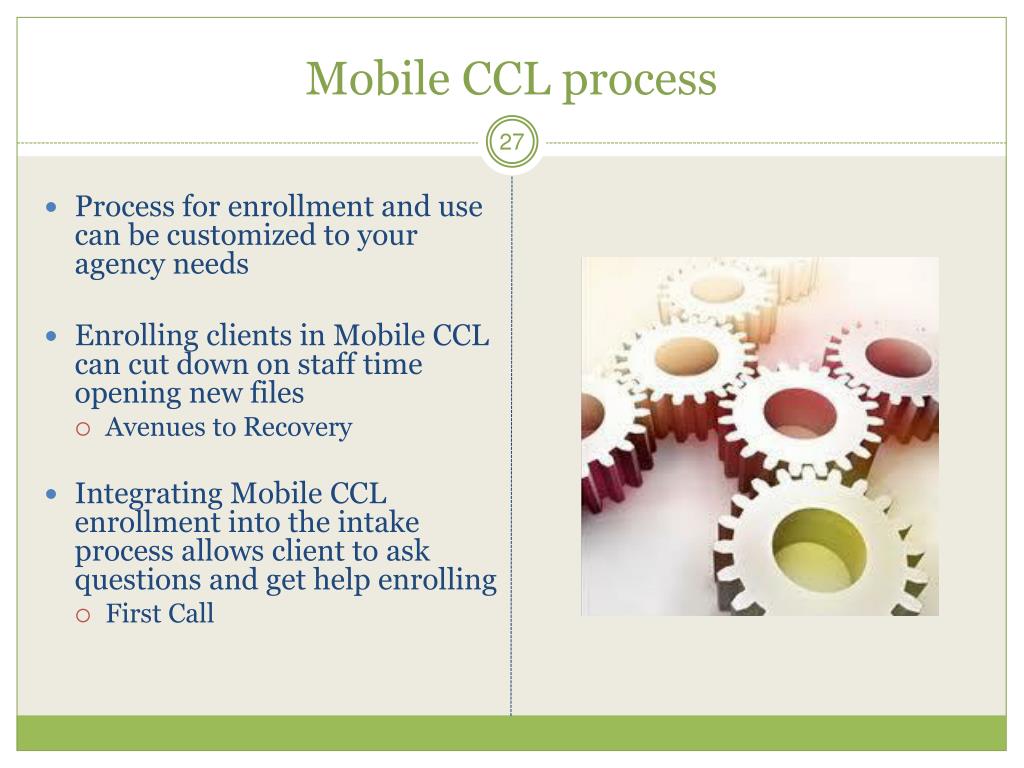 Mobile CCL process

27

- Process for enrollment and use can be customized to your agency needs
- Enrolling clients in Mobile CCL can cut down on staff time opening new files
  - Avenues to Recovery
- Integrating Mobile CCL enrollment into the intake process allows client to ask questions and get help enrolling
  - First Call